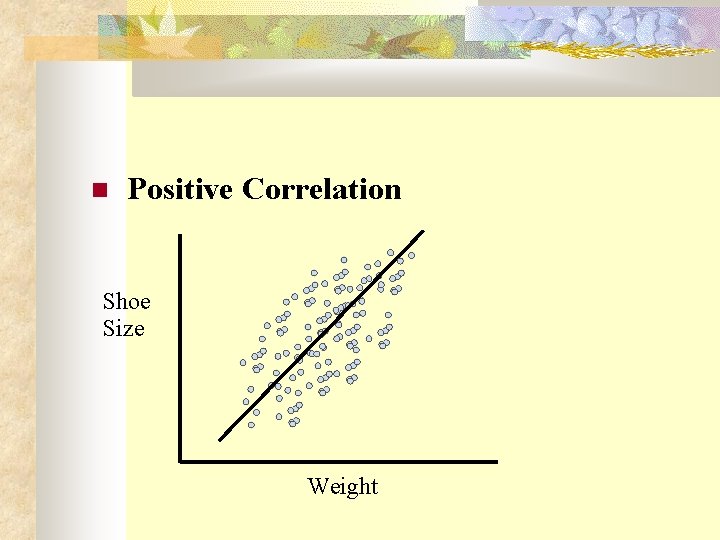 Positive Correlation

Shoe Size

Weight